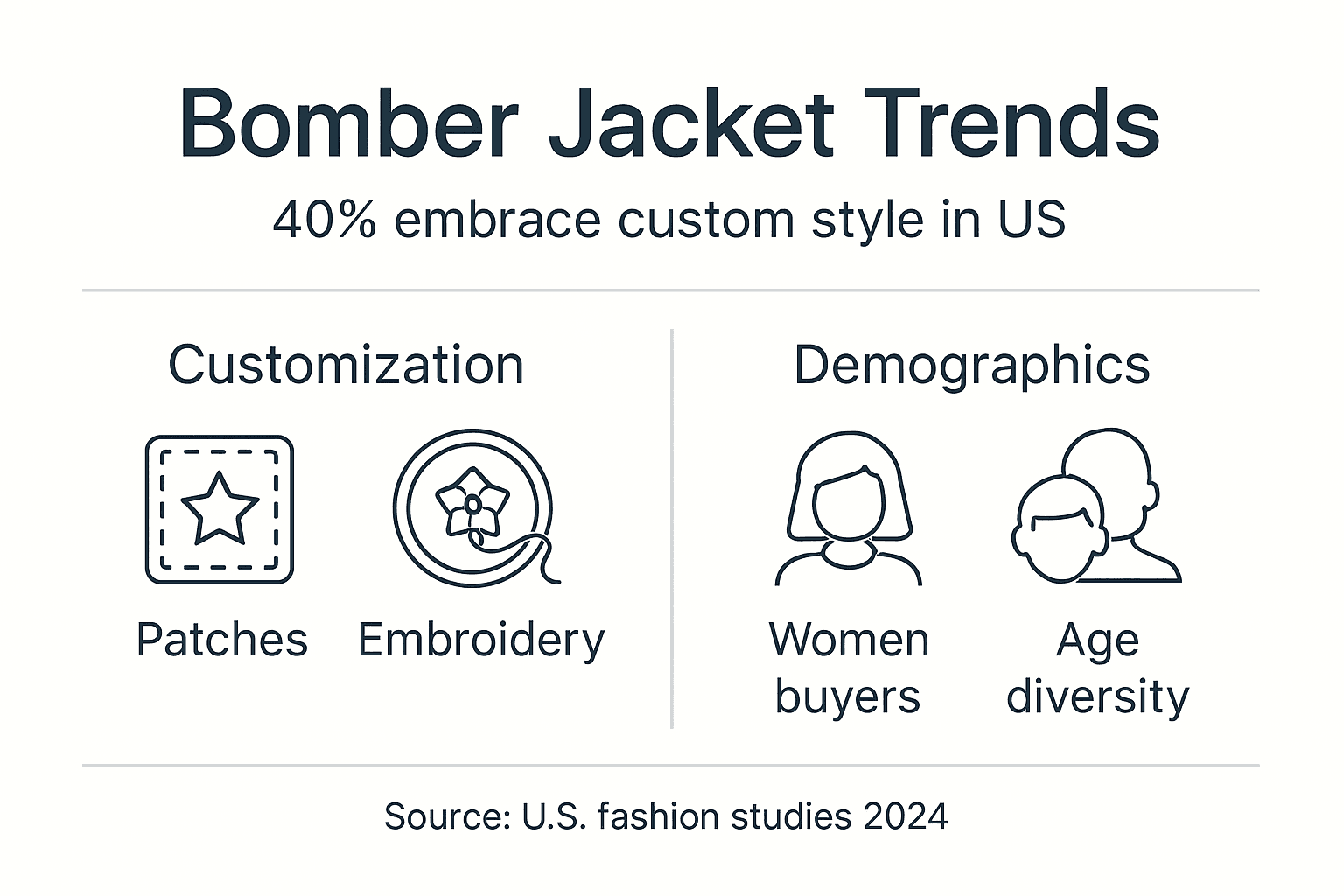 Bomber Jacket Trends

40% embrace custom style in US

Customization

Patches

Embroidery

Demographics

Women buyers

Age diversity

Source: U.S. fashion studies 2024